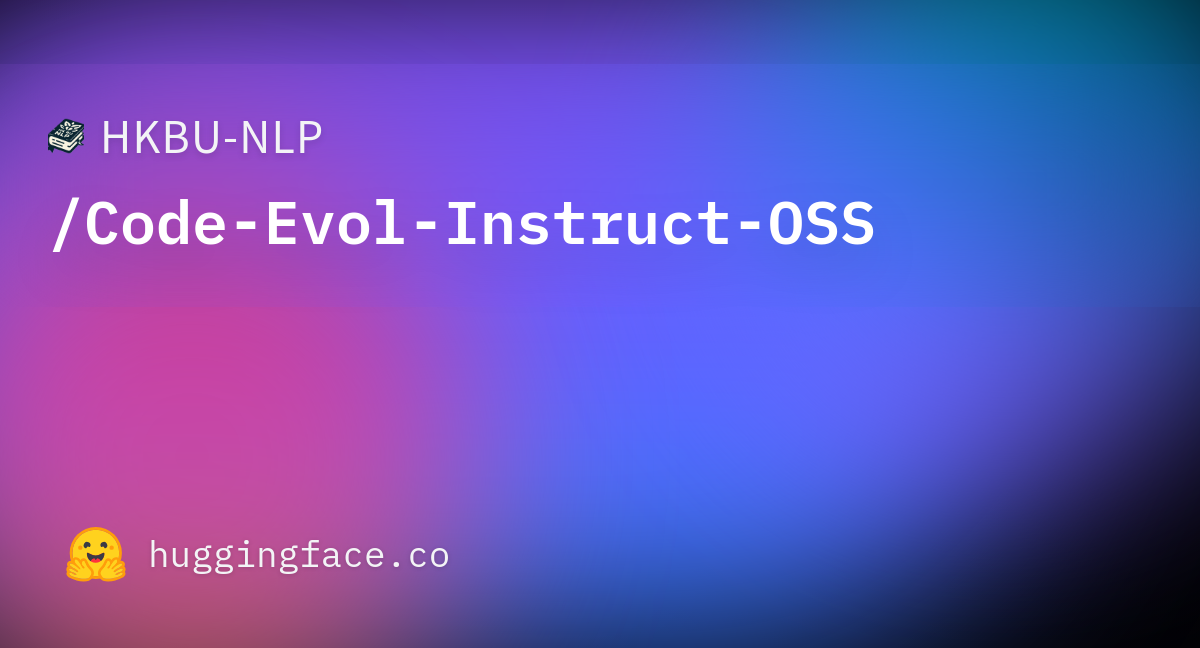 HKBU-NLP
/Code-Evol-Instruct-OSS

huggingface.co